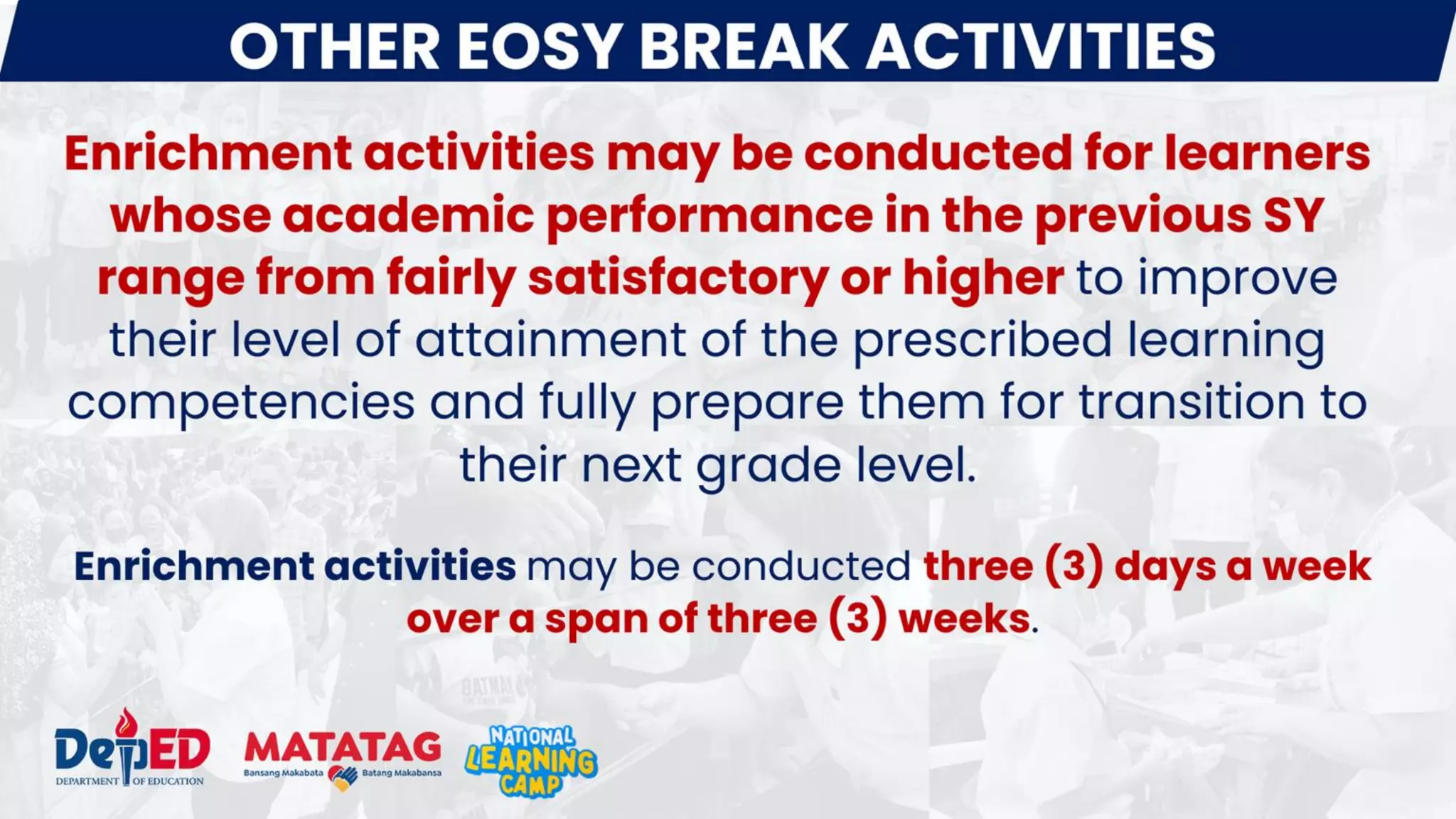 OTHER EOSY BREAK ACTIVITIES

Enrichment activities may be conducted for learners whose academic performance in the previous SY range from fairly satisfactory or higher to improve their level of attainment of the prescribed learning competencies and fully prepare them for transition to their next grade level.

Enrichment activities may be conducted three (3) days a week over a span of three (3) weeks.

DepED
DEPARTMENT OF EDUCATION

MATATAG
Bansang Makabata Batang Makabansa

NATIONAL LEARNING CAMP